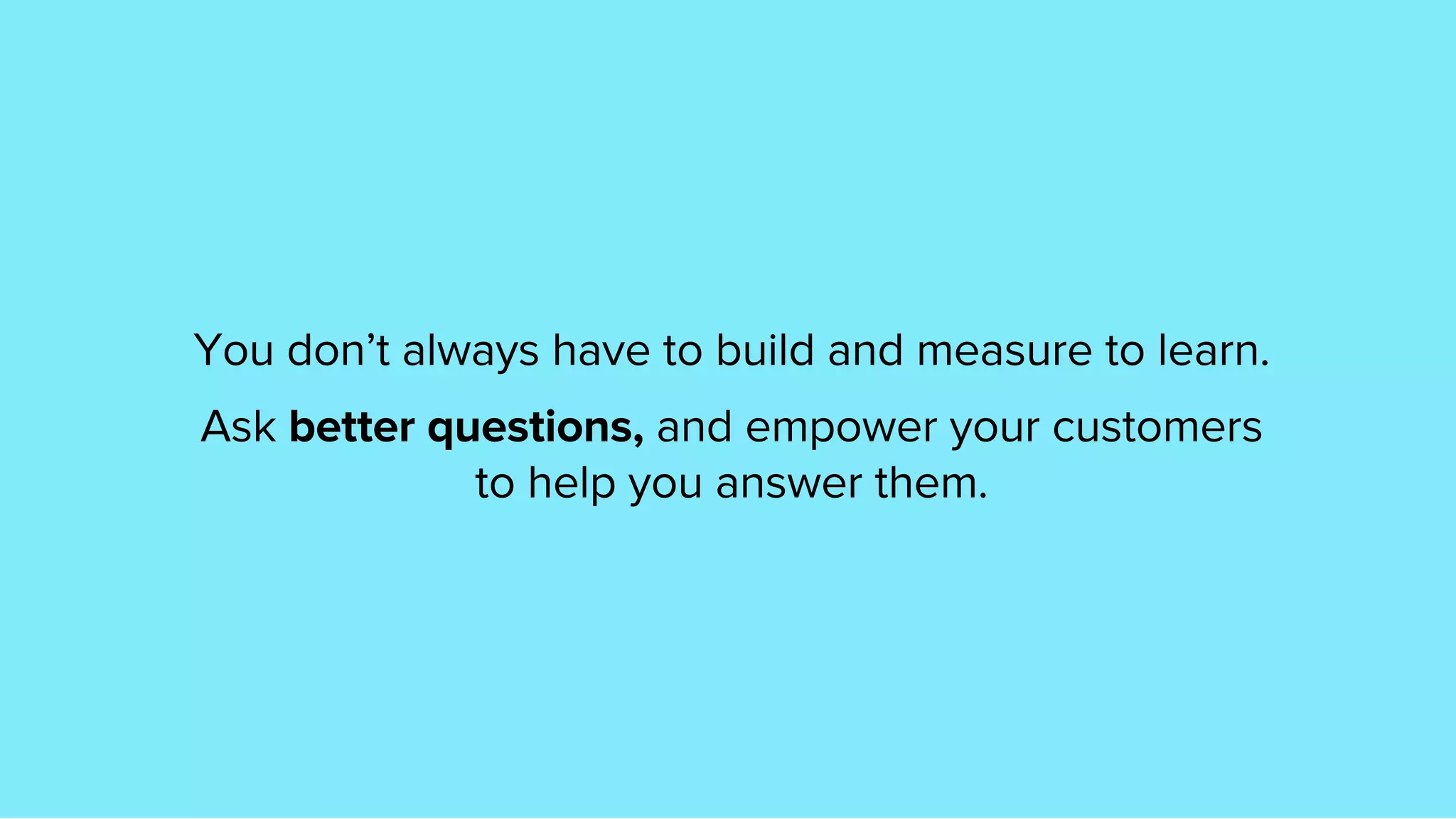 You don’t always have to build and measure to learn.

Ask better questions, and empower your customers to help you answer them.